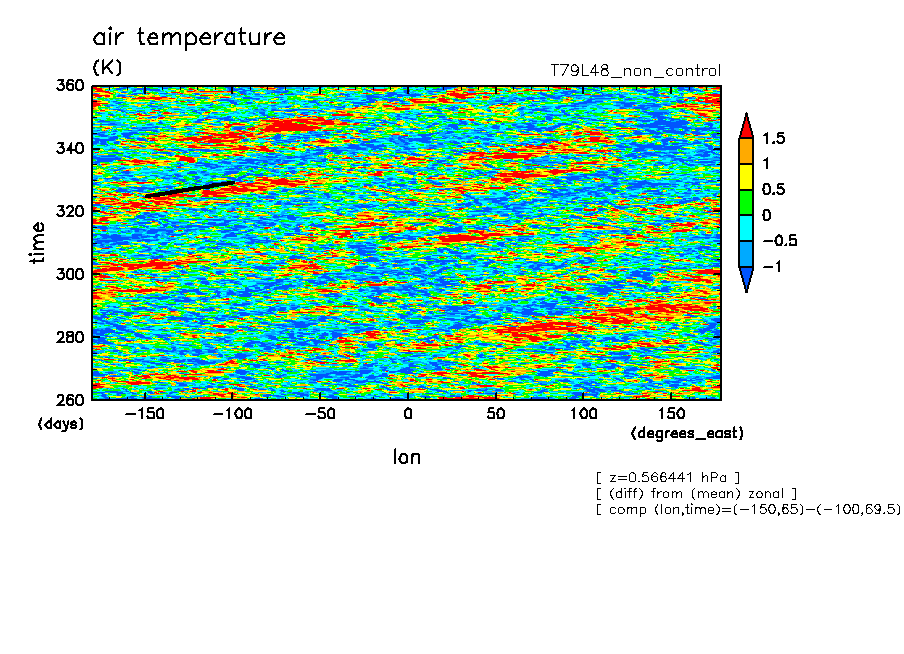 air temperature
(K)

T79L48_non_control

360
340
320
300
280
260

time

(days)

−150 −100 −50 0 50 100 150

(degrees_east)

lon

1.5
1
0.5
0
−0.5
−1

[ z=0.566441 hPa ]
[ (diff) from (mean) zonal ]
[ comp (lon,time)=(−150,65)−(−100,69.5)